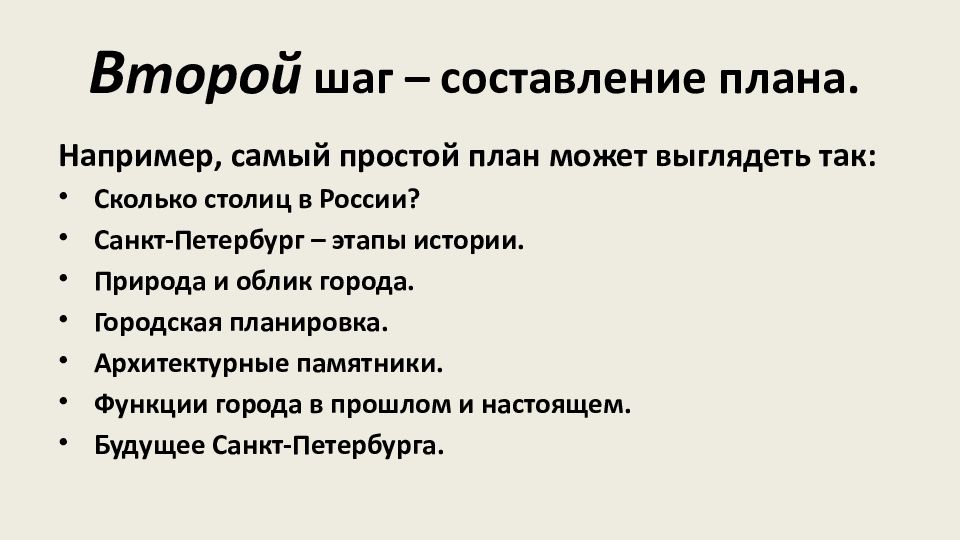 Второй шаг – составление плана.

Например, самый простой план может выглядеть так:

• Сколько столиц в России?
• Санкт-Петербург – этапы истории.
• Природа и облик города.
• Городская планировка.
• Архитектурные памятники.
• Функции города в прошлом и настоящем.
• Будущее Санкт-Петербурга.